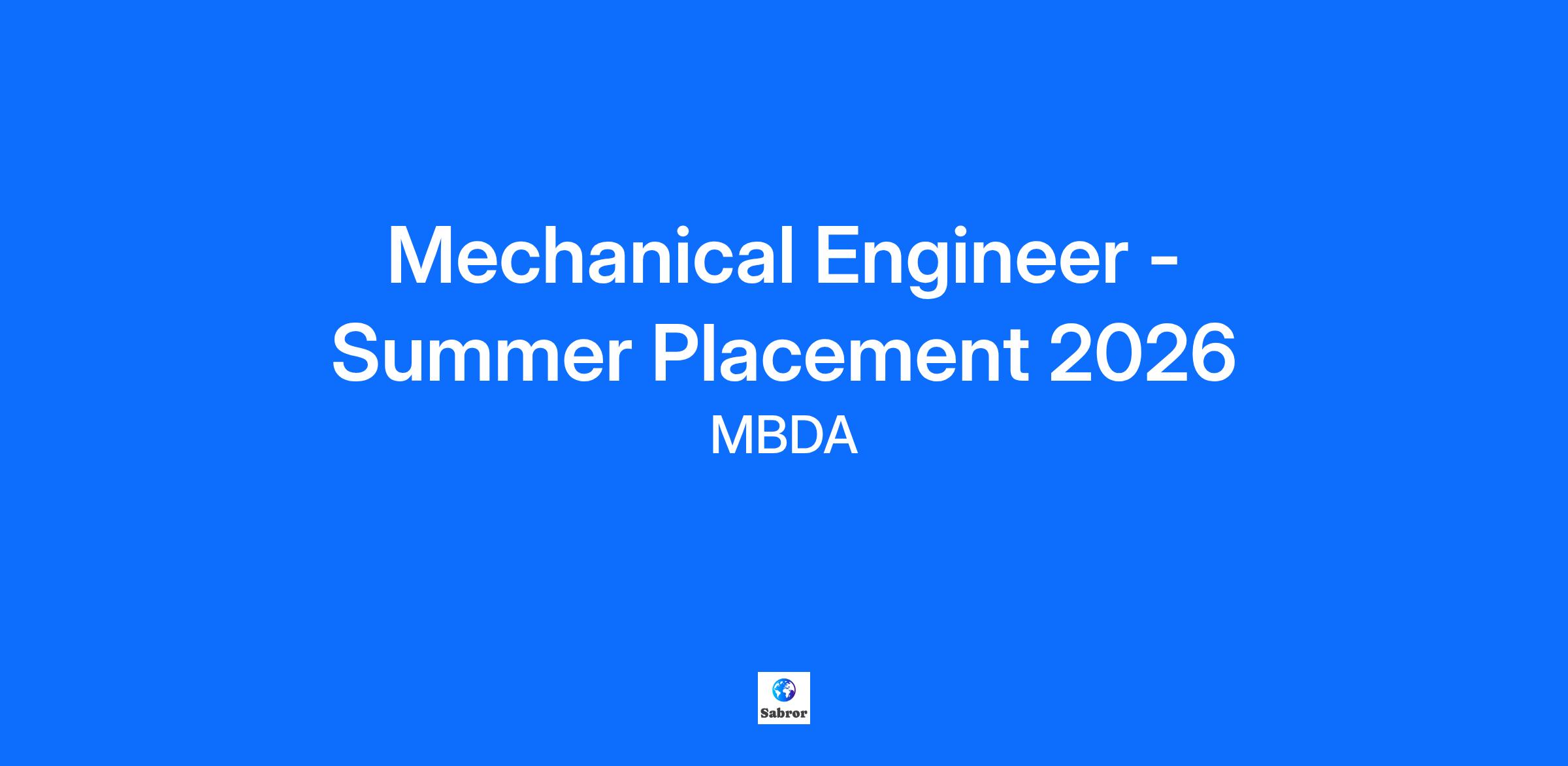 Mechanical Engineer - Summer Placement 2026

MBDA

Sabror